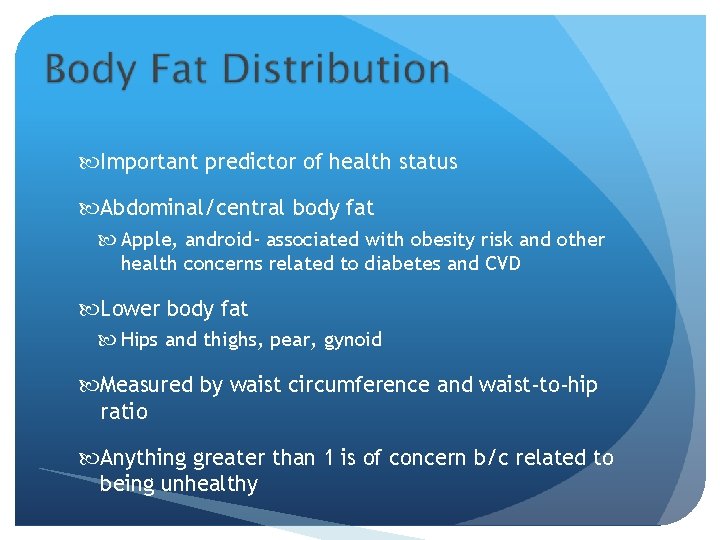 Body Fat Distribution

Important predictor of health status

Abdominal/central body fat

Apple, android- associated with obesity risk and other health concerns related to diabetes and CVD

Lower body fat

Hips and thighs, pear, gynoid

Measured by waist circumference and waist-to-hip ratio

Anything greater than 1 is of concern b/c related to being unhealthy